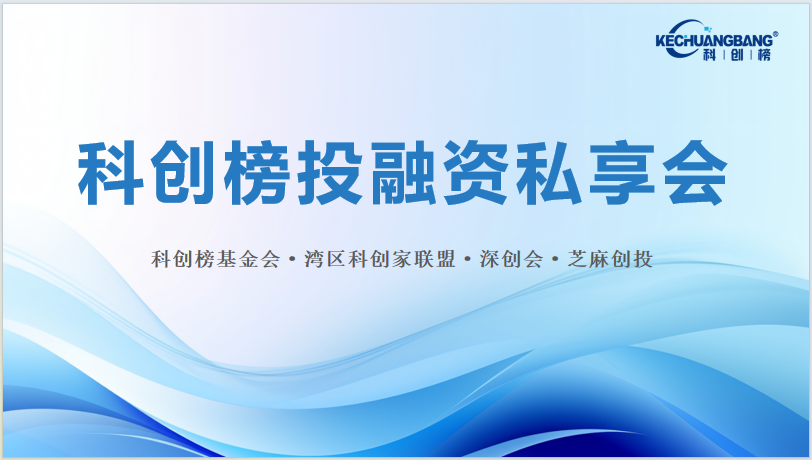 KECHUANGBANG®
科 | 创 | 榜

科创榜投融资私享会

科创榜基金会 • 湾区科创家联盟 • 深创会 • 芝麻创投